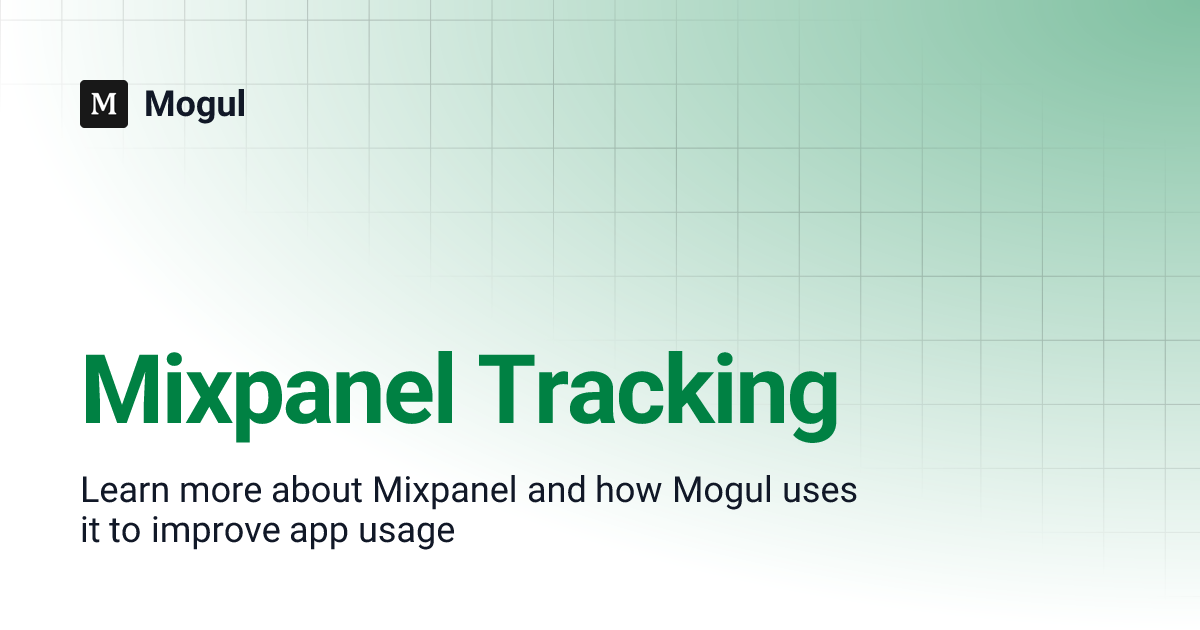 M Mogul

Mixpanel Tracking

Learn more about Mixpanel and how Mogul uses it to improve app usage